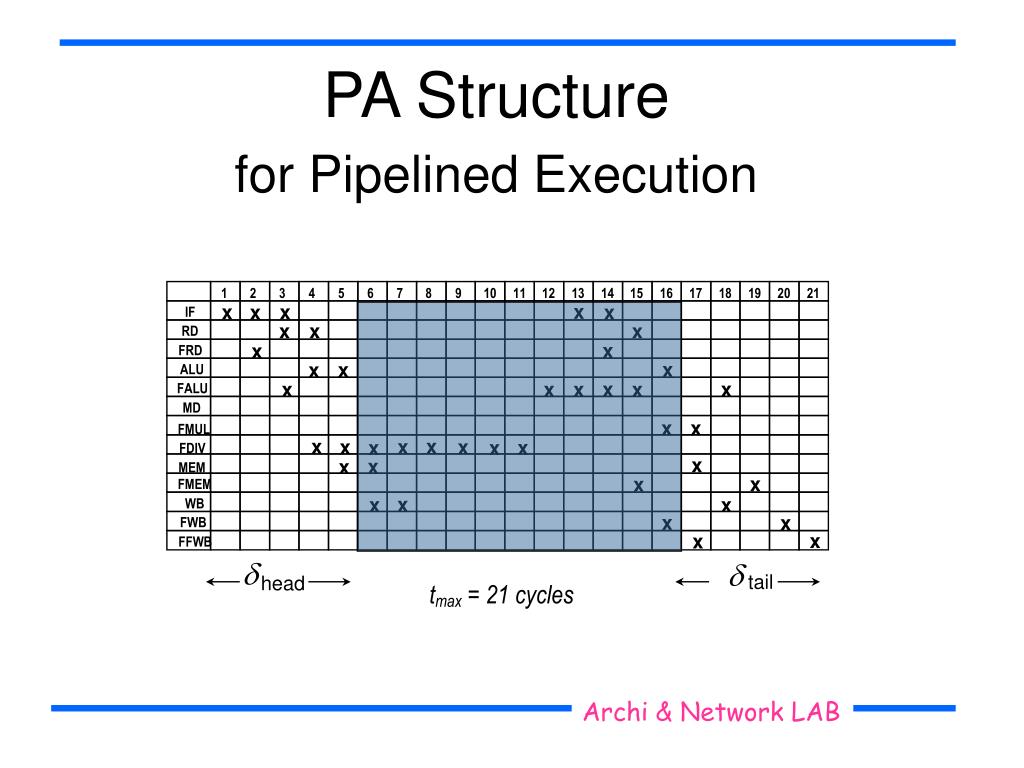 PA Structure
for Pipelined Execution

| | 1 | 2 | 3 | 4 | 5 | 6 | 7 | 8 | 9 | 10 | 11 | 12 | 13 | 14 | 15 | 16 | 17 | 18 | 19 | 20 | 21 |
|---|---|---|---|---|---|---|---|---|---|---|---|---|---|---|---|---|---|---|---|---|---|
| IF | x | x | x | | | | | | | | | | x | x | | | | | | | |
| RD | | | x | x | | | | | | | | | | | x | | | | | | |
| FRD | | x | | | | | | | | | | | | x | | | | | | | |
| ALU | | | | x | x | | | | | | | | | | | x | | | | | |
| FALU | | | x | | | | | | | | | x | x | x | x | | | x | | | |
| MD | | | | | | | | | | | | | | | | | | | | | |
| FMUL | | | | | | | | | | | | | | | | x | x | | | | |
| FDIV | | | | x | x | x | x | x | x | x | x | | | | | | | | | | |
| MEM | | | | | x | x | | | | | | | | | | | x | | | | |
| FMEM | | | | | | | | | | | | | | | x | | | | x | | |
| WB | | | | | | x | x | | | | | | | | | | | x | | | |
| FWB | | | | | | | | | | | | | | | | x | | | | x | |
| FFWB | | | | | | | | | | | | | | | | | x | | | | x |

$\delta_{head}$

$t_{max}$ = 21 cycles

$\delta_{tail}$

Archi & Network LAB